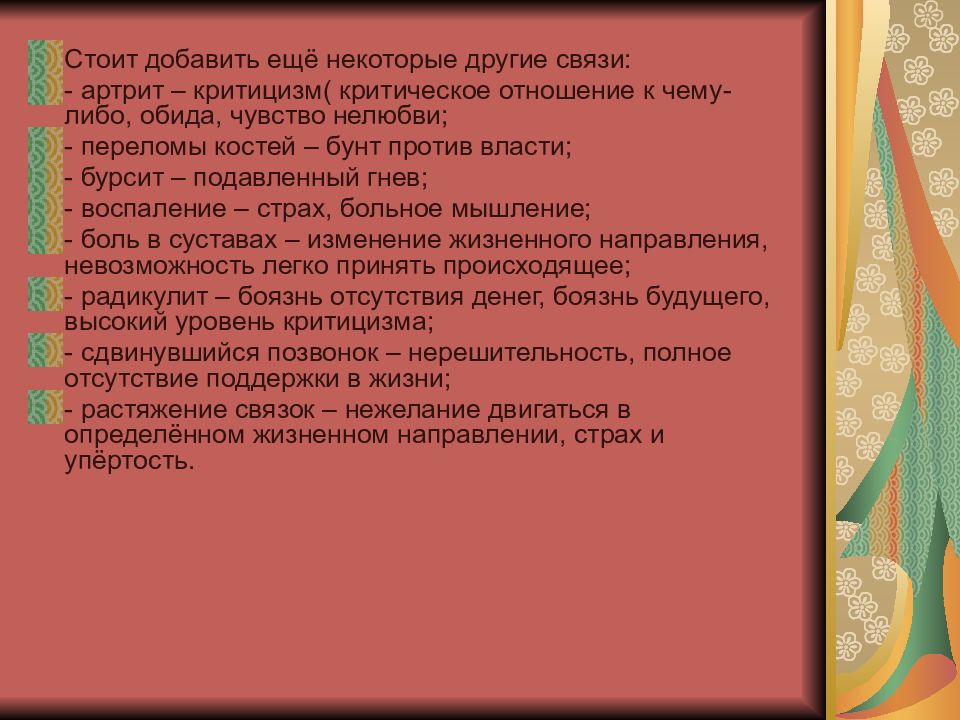 Стоит добавить ещё некоторые другие связи:

- артрит – критицизм( критическое отношение к чему-либо, обида, чувство нелюбви;

- переломы костей – бунт против власти;

- бурсит – подавленный гнев;

- воспаление – страх, больное мышление;

- боль в суставах – изменение жизненного направления, невозможность легко принять происходящее;

- радикулит – боязнь отсутствия денег, боязнь будущего, высокий уровень критицизма;

- сдвинувшийся позвонок – нерешительность, полное отсутствие поддержки в жизни;

- растяжение связок – нежелание двигаться в определённом жизненном направлении, страх и упёртость.